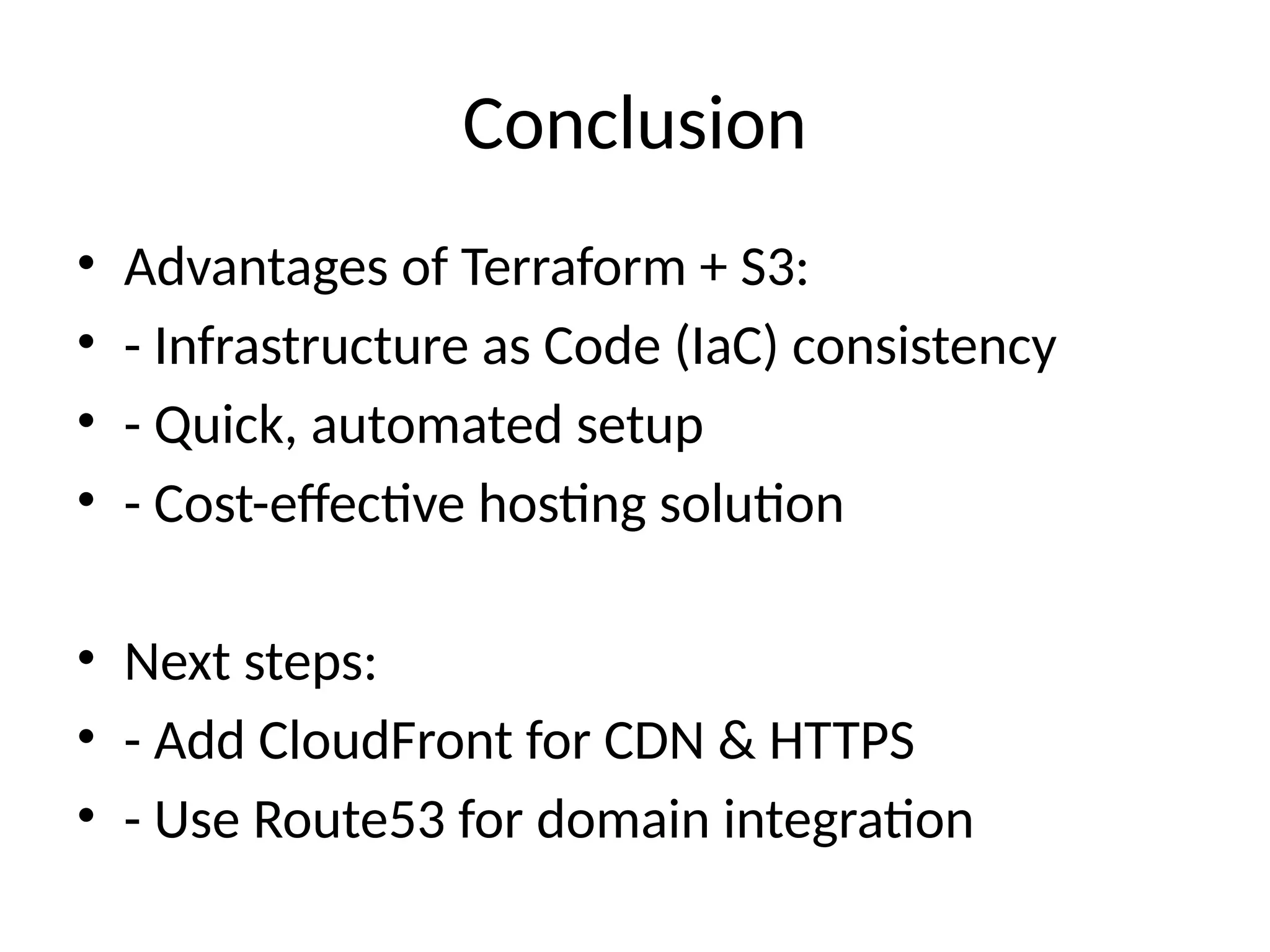 Conclusion

• Advantages of Terraform + S3:
• - Infrastructure as Code (IaC) consistency
• - Quick, automated setup
• - Cost-effective hosting solution

• Next steps:
• - Add CloudFront for CDN & HTTPS
• - Use Route53 for domain integration